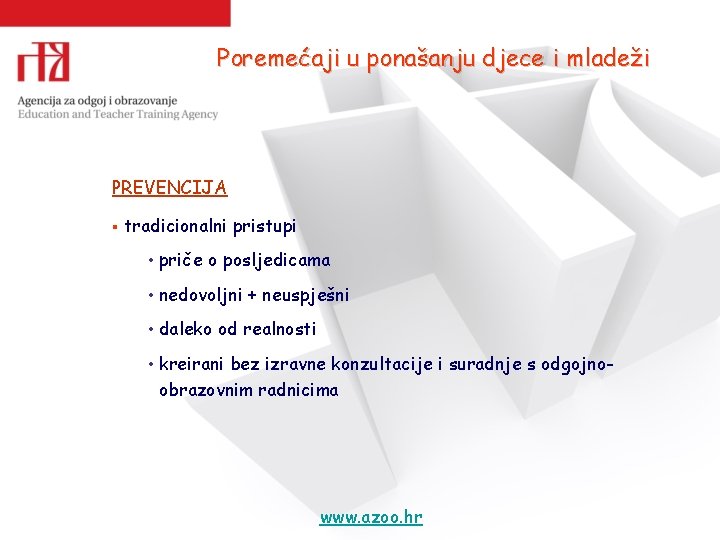 Agencija za odgoj i obrazovanje
Education and Teacher Training Agency

Poremećaji u ponašanju djece i mladeži

PREVENCIJA

▪ tradicionalni pristupi

• priče o posljedicama

• nedovoljni + neuspješni

• daleko od realnosti

• kreirani bez izravne konzultacije i suradnje s odgojno-obrazovnim radnicima

www.azoo.hr